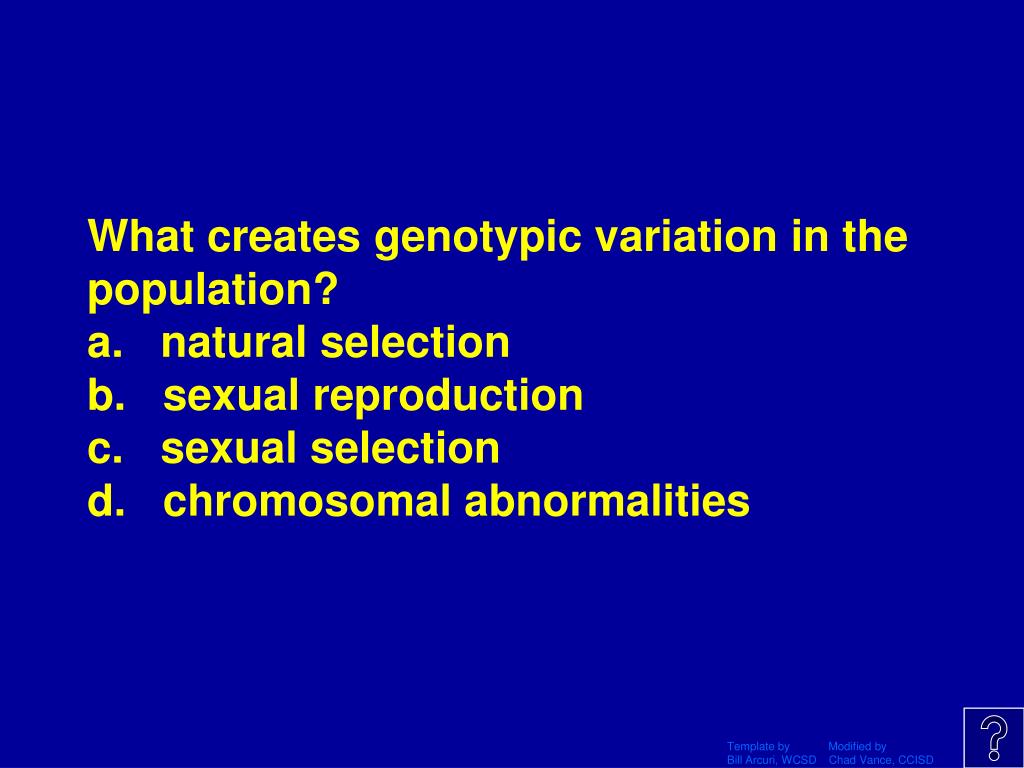 What creates genotypic variation in the population?
a. natural selection
b. sexual reproduction
c. sexual selection
d. chromosomal abnormalities

Template by
Bill Arcuri, WCSD

Modified by
Chad Vance, CCISD

?